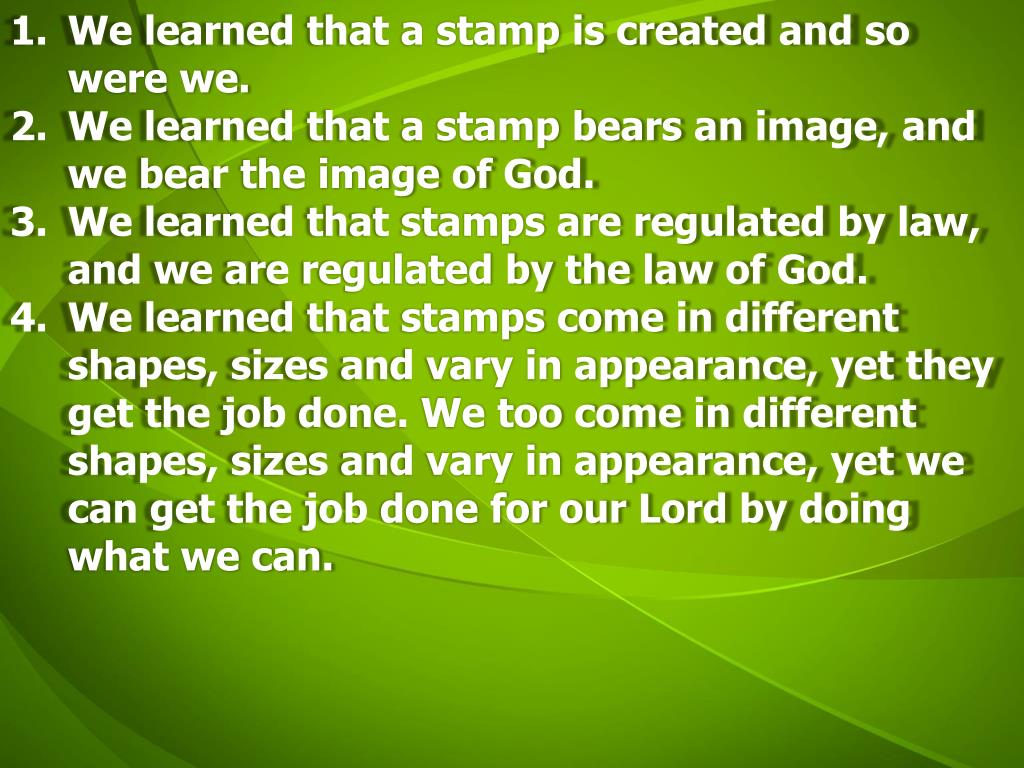 1. We learned that a stamp is created and so were we.
2. We learned that a stamp bears an image, and we bear the image of God.
3. We learned that stamps are regulated by law, and we are regulated by the law of God.
4. We learned that stamps come in different shapes, sizes and vary in appearance, yet they get the job done. We too come in different shapes, sizes and vary in appearance, yet we can get the job done for our Lord by doing what we can.